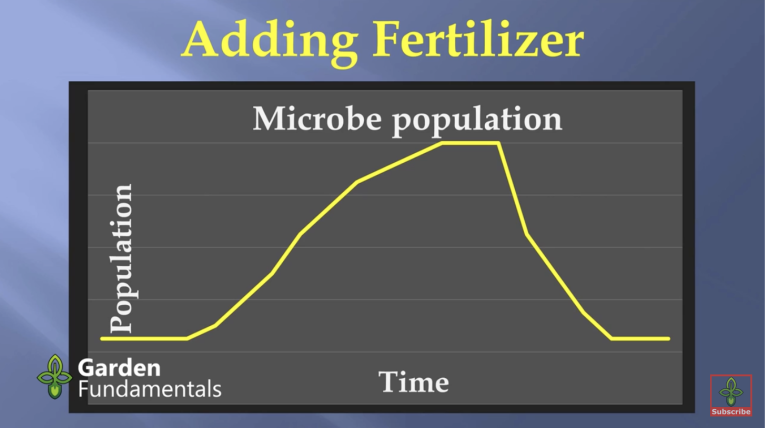 Adding Fertilizer

Microbe population

Population

Time

Garden
Fundamentals

Subscribe